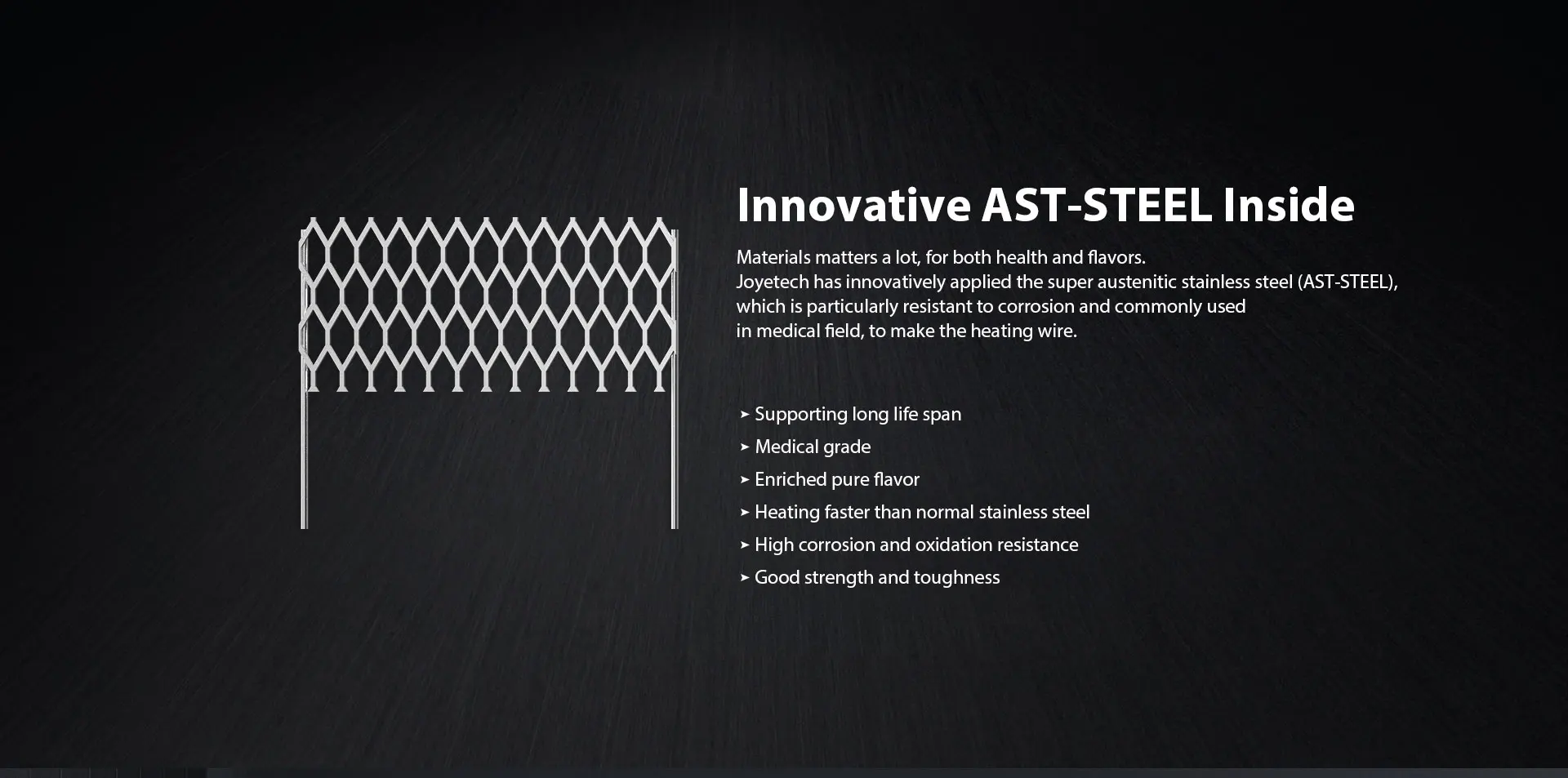 Innovative AST-STEEL Inside

Materials matters a lot, for both health and flavors.
Joyetech has innovatively applied the super austenitic stainless steel (AST-STEEL), which is particularly resistant to corrosion and commonly used in medical field, to make the heating wire.

➤ Supporting long life span
➤ Medical grade
➤ Enriched pure flavor
➤ Heating faster than normal stainless steel
➤ High corrosion and oxidation resistance
➤ Good strength and toughness